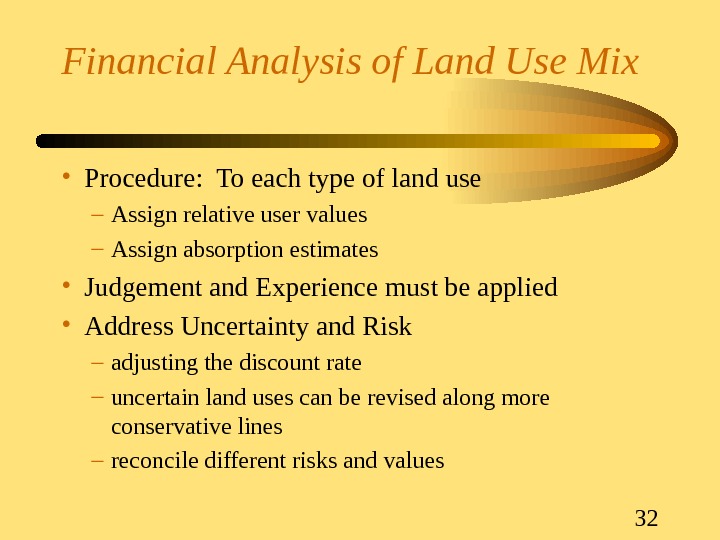 Financial Analysis of Land Use Mix

• Procedure:  To each type of land use
– Assign relative user values
– Assign absorption estimates
• Judgement and Experience must be applied
• Address Uncertainty and Risk
– adjusting the discount rate
– uncertain land uses can be revised along more conservative lines
– reconcile different risks and values

32